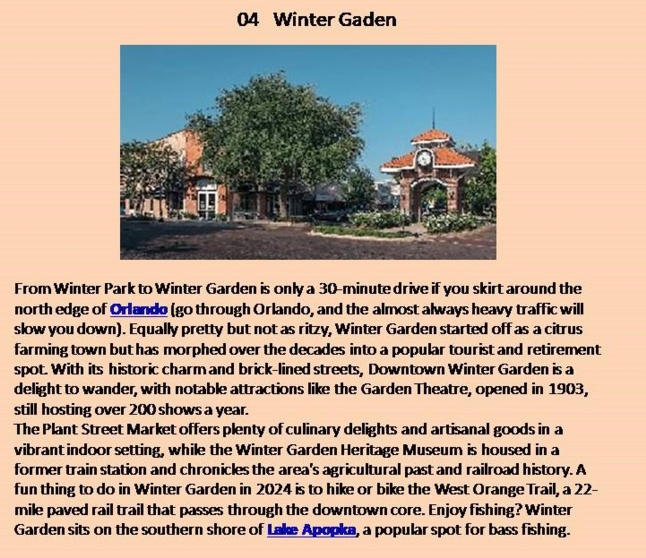 04 Winter Gaden

From Winter Park to Winter Garden is only a 30-minute drive if you skirt around the north edge of Orlando (go through Orlando, and the almost always heavy traffic will slow you down). Equally pretty but not as ritzy, Winter Garden started off as a citrus farming town but has morphed over the decades into a popular tourist and retirement spot. With its historic charm and brick-lined streets, Downtown Winter Garden is a delight to wander, with notable attractions like the Garden Theatre, opened in 1903, still hosting over 200 shows a year.
The Plant Street Market offers plenty of culinary delights and artisanal goods in a vibrant indoor setting, while the Winter Garden Heritage Museum is housed in a former train station and chronicles the area's agricultural past and railroad history. A fun thing to do in Winter Garden in 2024 is to hike or bike the West Orange Trail, a 22-mile paved rail trail that passes through the downtown core. Enjoy fishing? Winter Garden sits on the southern shore of Lake Apopka, a popular spot for bass fishing.